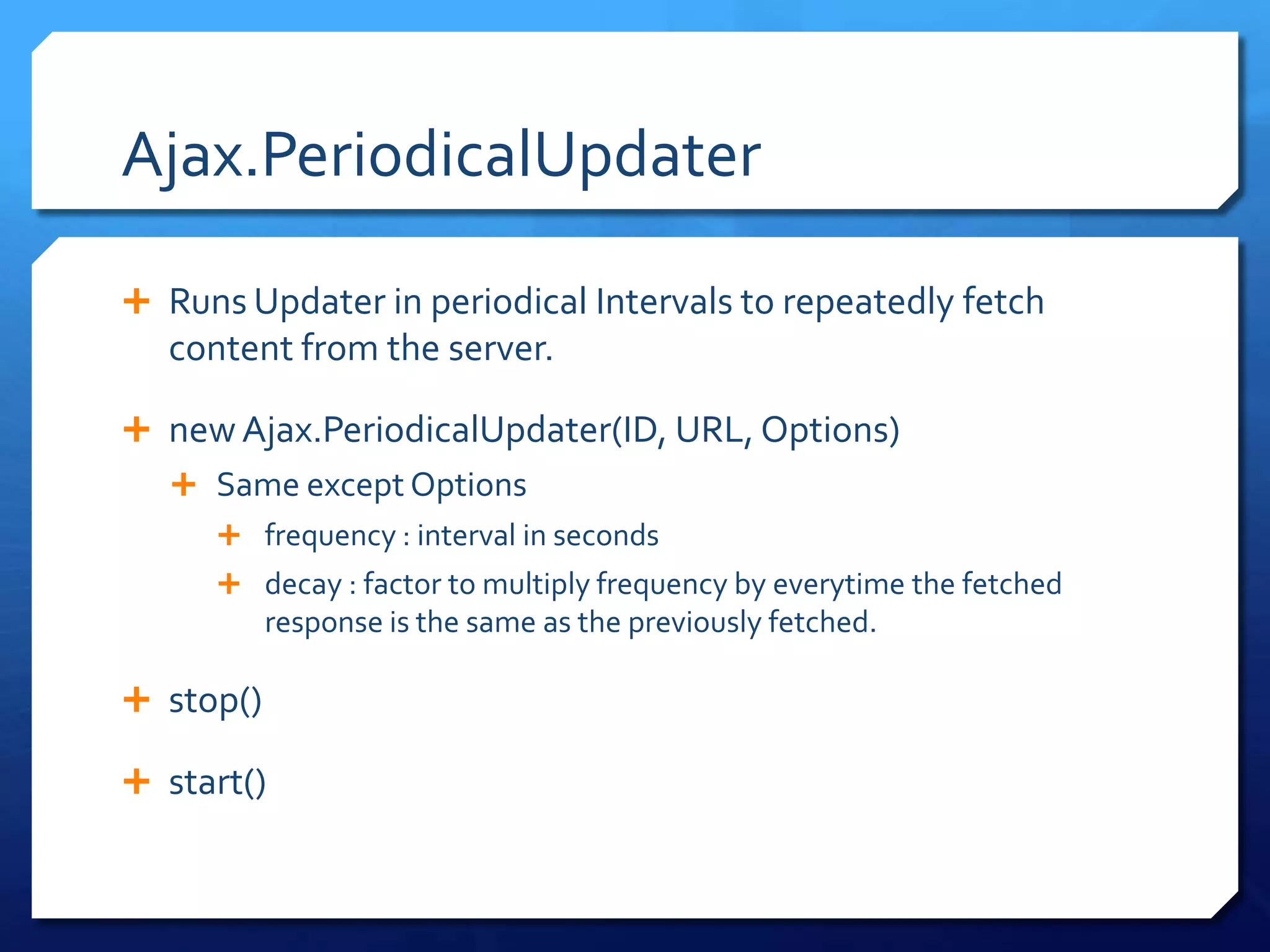 Ajax.PeriodicalUpdater

+ Runs Updater in periodical Intervals to repeatedly fetch content from the server.

+ new Ajax.PeriodicalUpdater(ID, URL, Options)

+ Same except Options

+ frequency : interval in seconds

+ decay : factor to multiply frequency by everytime the fetched response is the same as the previously fetched.

+ stop()

+ start()